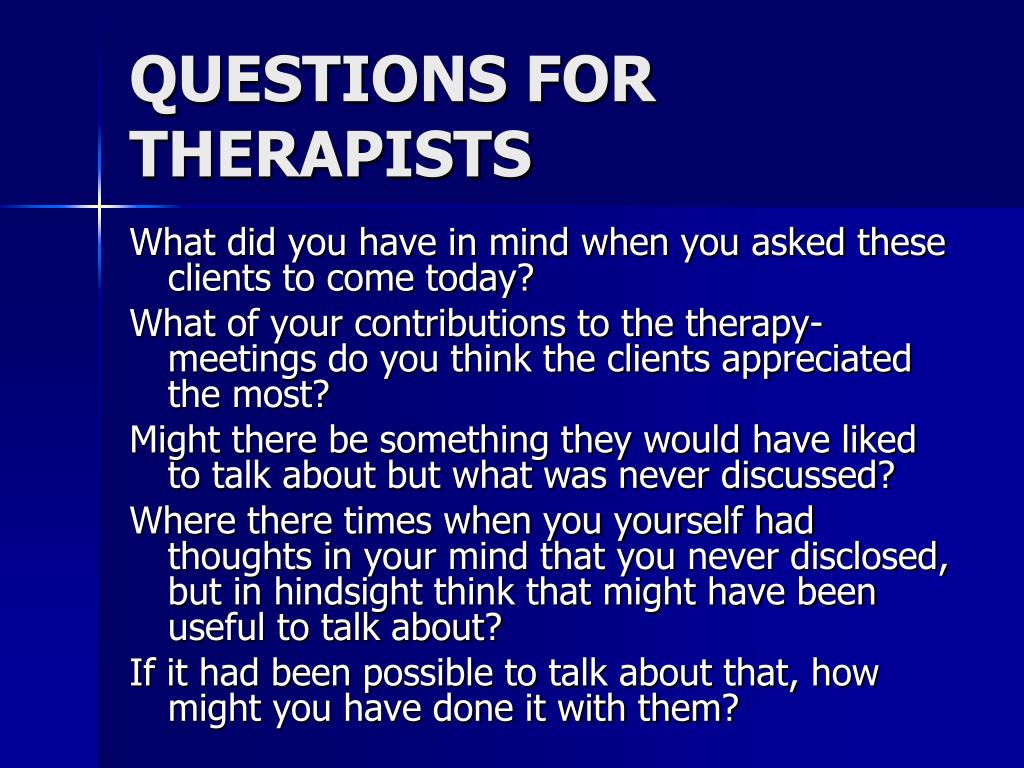 QUESTIONS FOR THERAPISTS

What did you have in mind when you asked these clients to come today?

What of your contributions to the therapy-meetings do you think the clients appreciated the most?

Might there be something they would have liked to talk about but what was never discussed?

Where there times when you yourself had thoughts in your mind that you never disclosed, but in hindsight think that might have been useful to talk about?

If it had been possible to talk about that, how might you have done it with them?